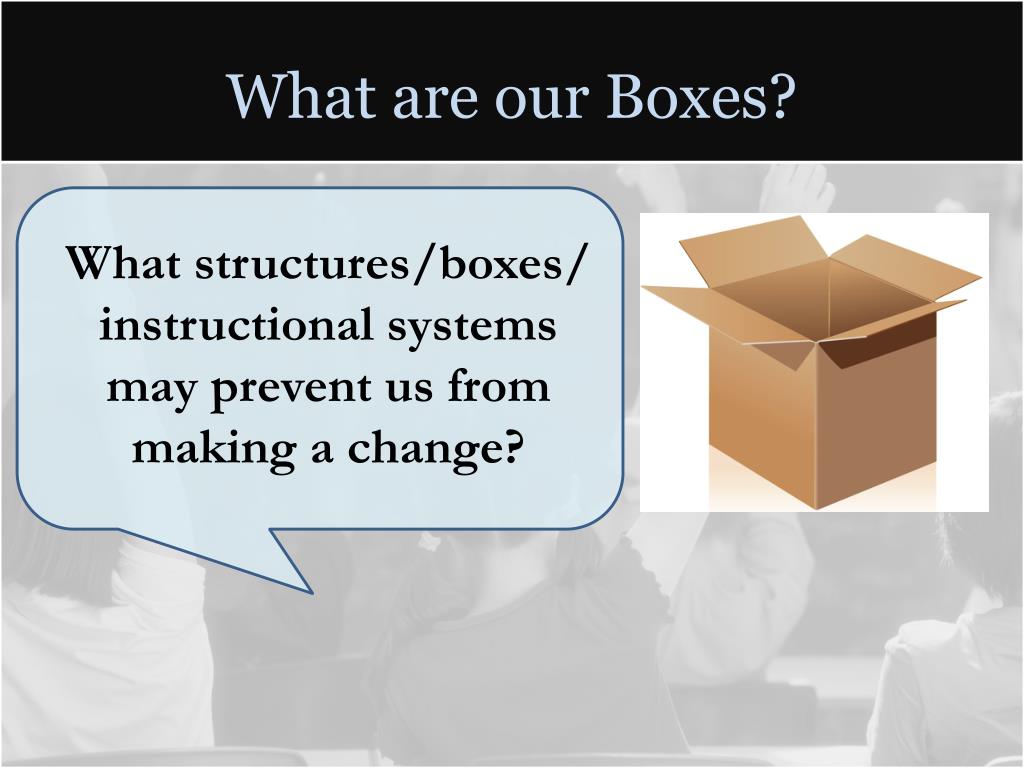 What are our Boxes?

What structures/boxes/ instructional systems may prevent us from making a change?